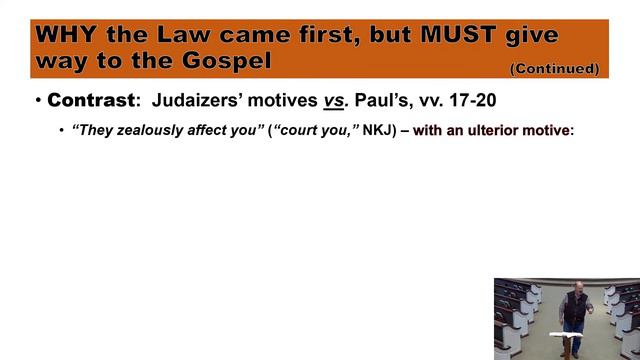 WHY the Law came first, but MUST give way to the Gospel (Continued)

• Contrast: Judaizers' motives vs. Paul's, vv. 17-20

• "They zealously affect you" ("court you," NKJ) – with an ulterior motive: